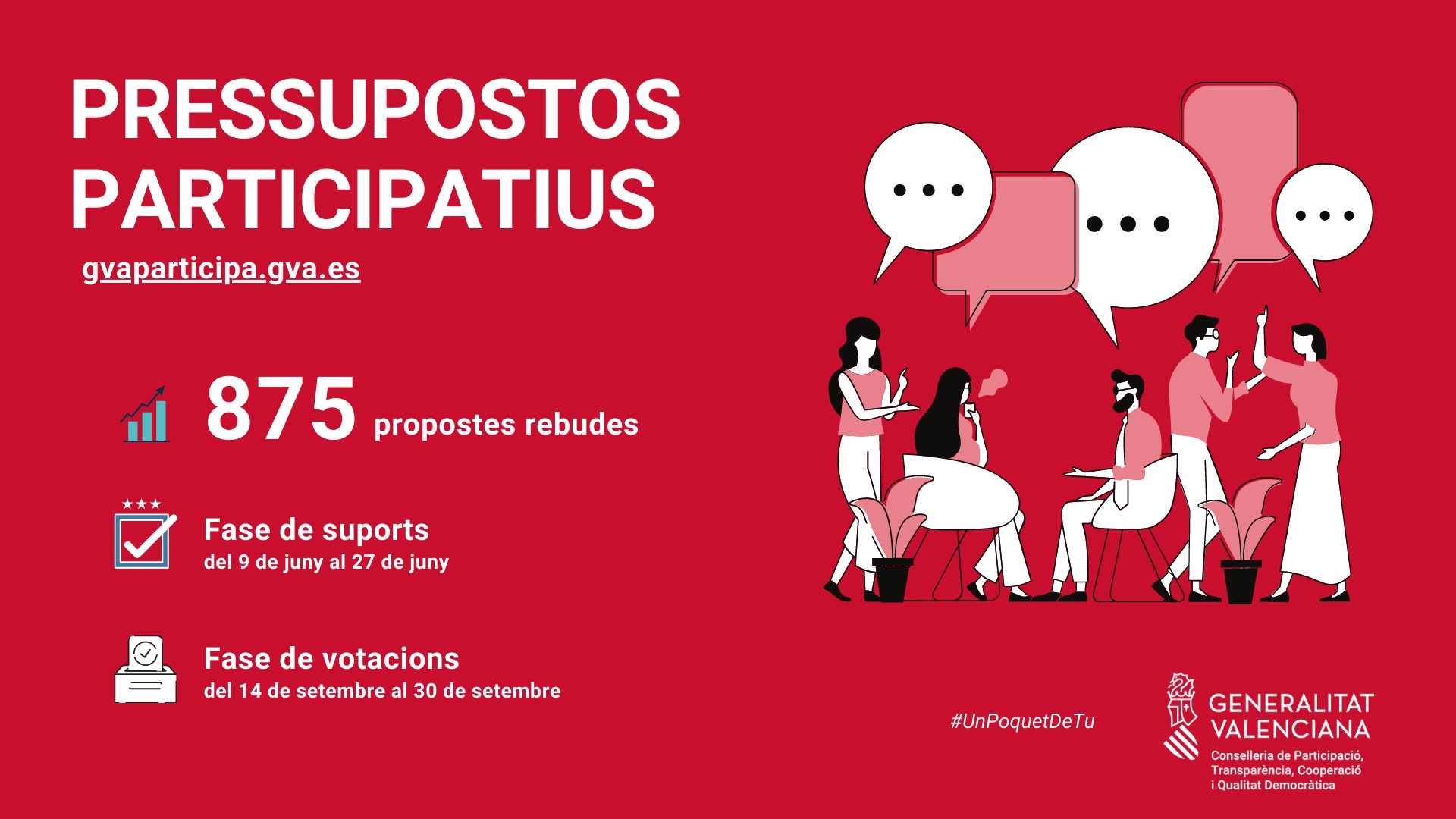 PRESSUPOSTOS PARTICIPATIUS
gvaparticipa.gva.es

875 propostes rebudes

Fase de suports
del 9 de juny al 27 de juny

Fase de votacions
del 14 de setembre al 30 de setembre

#UnPoquetDeTu

GENERALITAT VALENCIANA
Conselleria de Participació, Transparència, Cooperació i Qualitat Democràtica